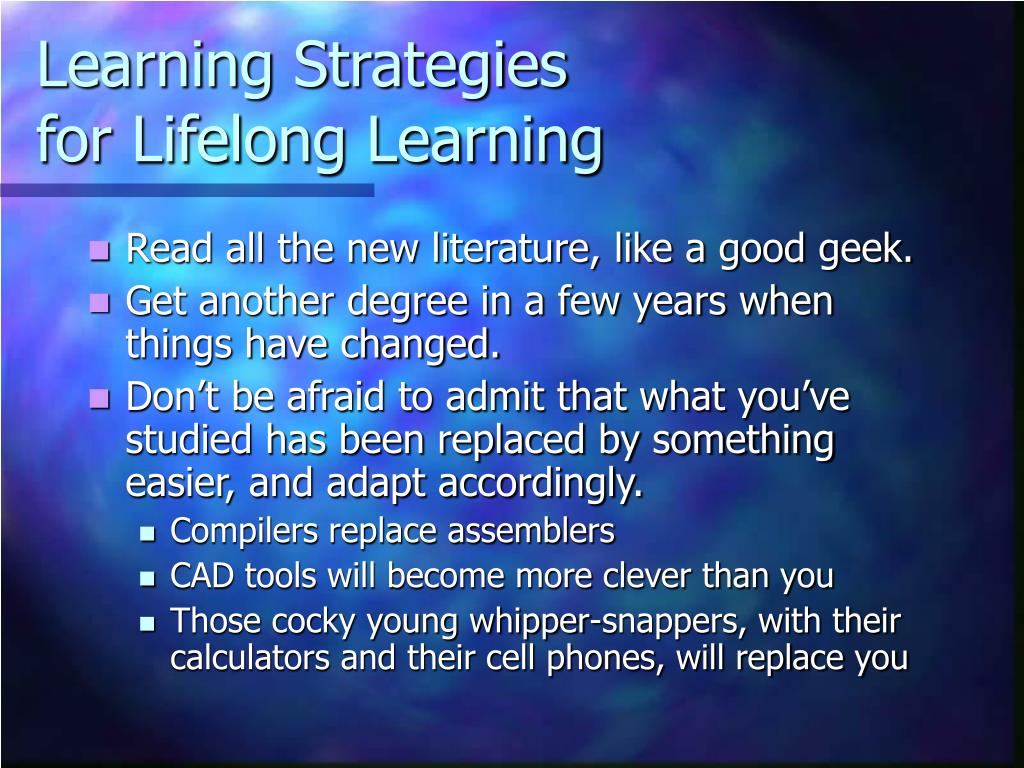 Learning Strategies
for Lifelong Learning

- Read all the new literature, like a good geek.
- Get another degree in a few years when things have changed.
- Don’t be afraid to admit that what you’ve studied has been replaced by something easier, and adapt accordingly.
  - Compilers replace assemblers
  - CAD tools will become more clever than you
  - Those cocky young whipper-snappers, with their calculators and their cell phones, will replace you